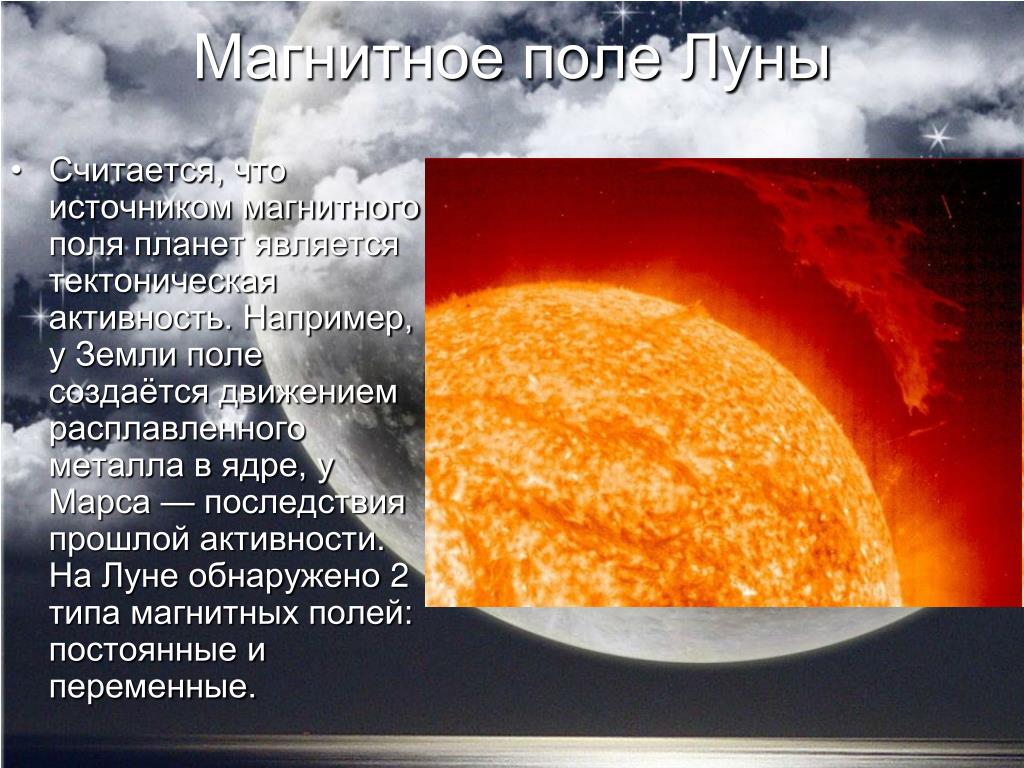 Магнитное поле Луны

• Считается, что источником магнитного поля планет является тектоническая активность. Например, у Земли поле создаётся движением расплавленного металла в ядре, у Марса — последствия прошлой активности. На Луне обнаружено 2 типа магнитных полей: постоянные и переменные.